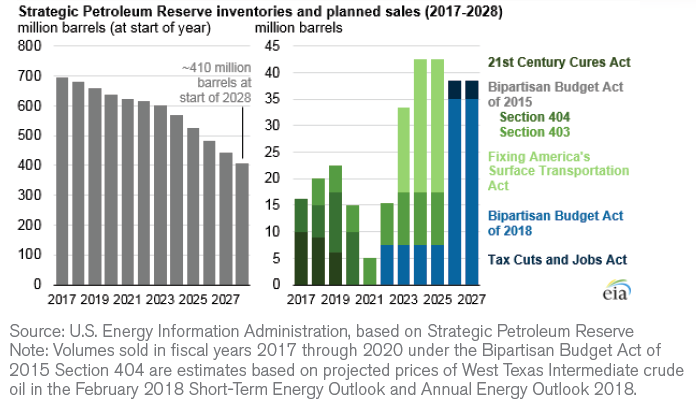 Strategic Petroleum Reserve inventories and planned sales (2017-2028)

million barrels (at start of year)

800
700
600
500
400
300
200
100
0

~410 million barrels at start of 2028

2017 2019 2021 2023 2025 2027

million barrels

45
40
35
30
25
20
15
10
5
0

2017 2019 2021 2023 2025 2027

21st Century Cures Act

Bipartisan Budget Act of 2015
Section 404
Section 403

Fixing America's Surface Transportation Act

Bipartisan Budget Act of 2018

Tax Cuts and Jobs Act

eia

Source: U.S. Energy Information Administration, based on Strategic Petroleum Reserve
Note: Volumes sold in fiscal years 2017 through 2020 under the Bipartisan Budget Act of 2015 Section 404 are estimates based on projected prices of West Texas Intermediate crude oil in the February 2018 Short-Term Energy Outlook and Annual Energy Outlook 2018.